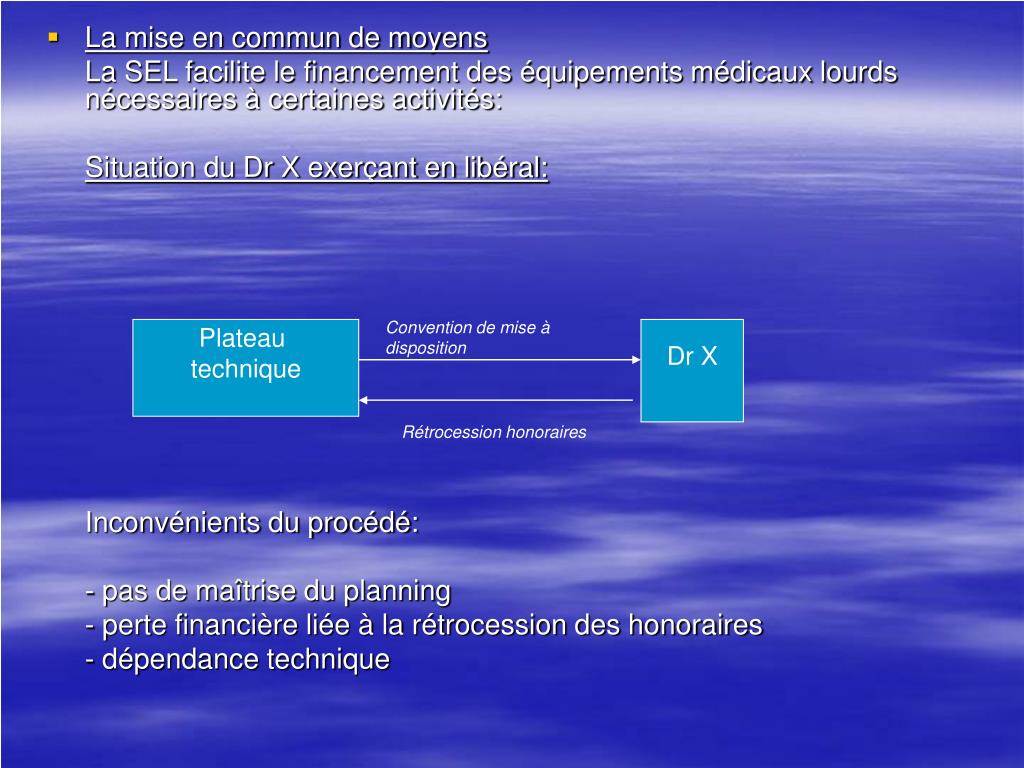 La mise en commun de moyens

La SEL facilite le financement des équipements médicaux lourds nécessaires à certaines activités:

Situation du Dr X exerçant en libéral:

Plateau technique

Convention de mise à disposition

Dr X

Rétrocession honoraires

Inconvénients du procédé:

- pas de maîtrise du planning
- perte financière liée à la rétrocession des honoraires
- dépendance technique